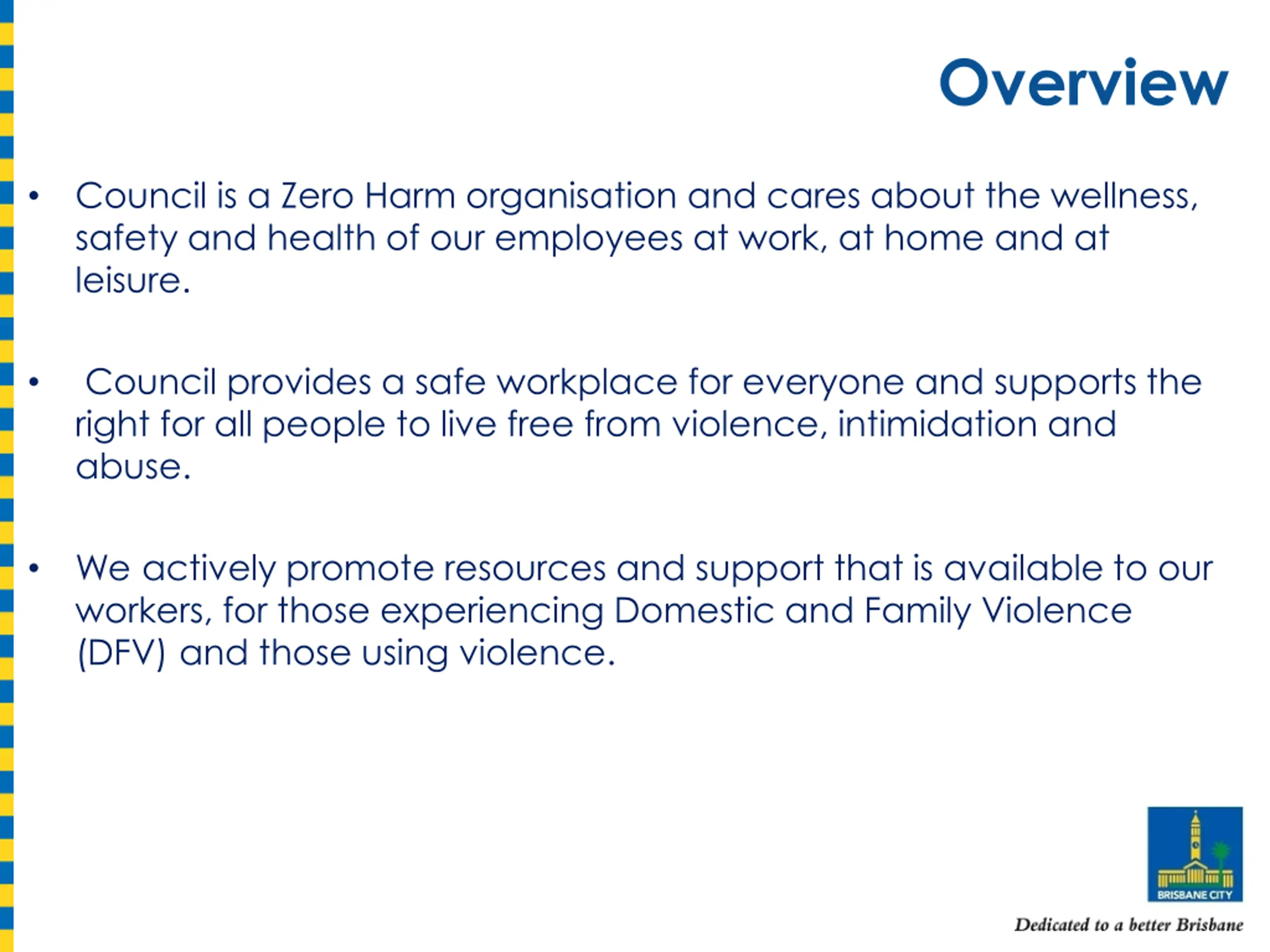 Overview

• Council is a Zero Harm organisation and cares about the wellness, safety and health of our employees at work, at home and at leisure.

• Council provides a safe workplace for everyone and supports the right for all people to live free from violence, intimidation and abuse.

• We actively promote resources and support that is available to our workers, for those experiencing Domestic and Family Violence (DFV) and those using violence.

BRISBANE CITY

Dedicated to a better Brisbane